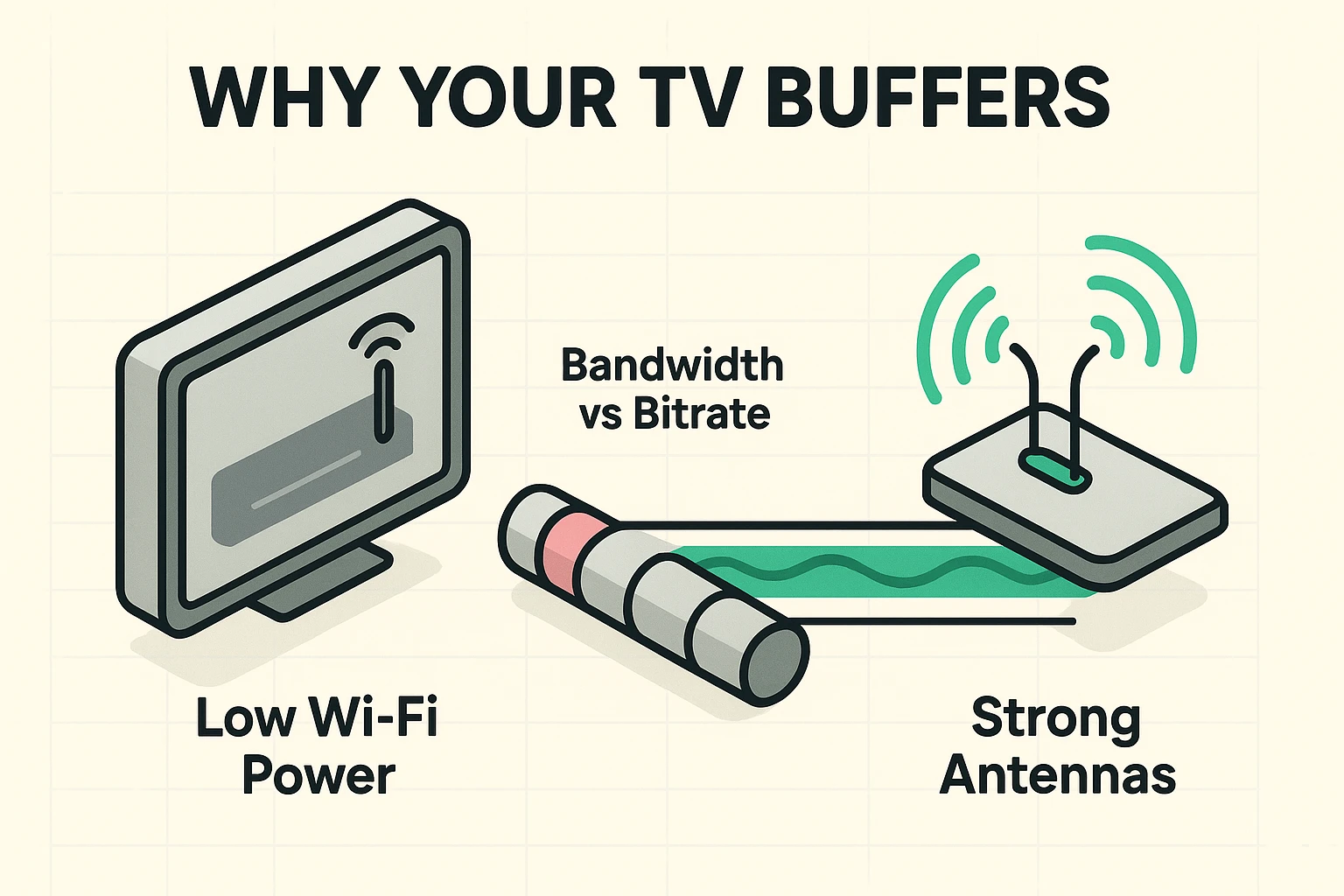 WHY YOUR TV BUFFERS

Bandwidth vs Bitrate

Low Wi-Fi Power

Strong Antennas